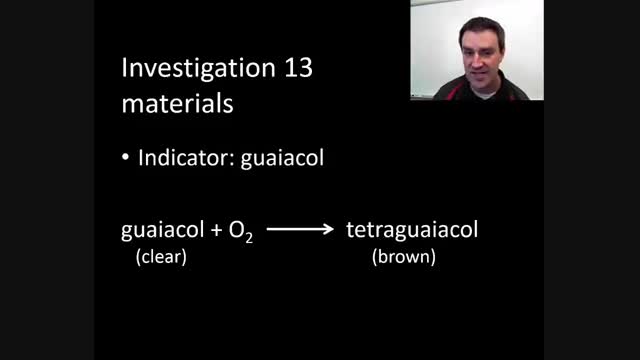 Investigation 13 materials

• Indicator: guaiacol

guaiacol + $O_2$ $\longrightarrow$ tetraguaiacol
(clear) (brown)